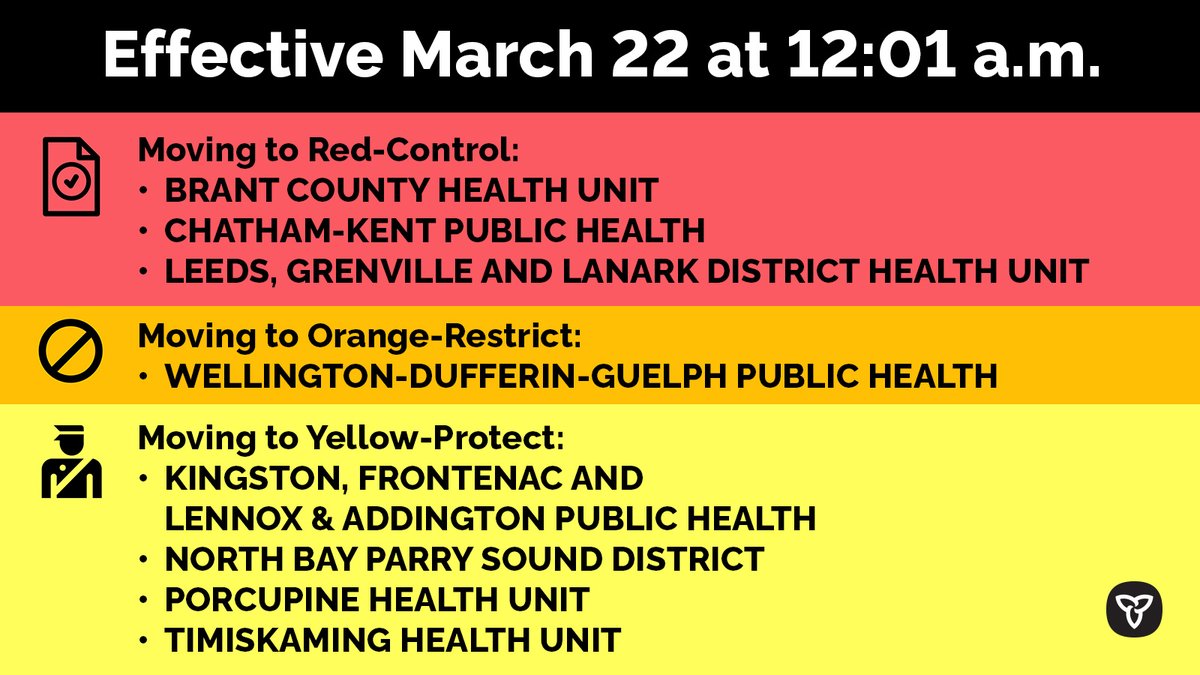 Effective March 22 at 12:01 a.m.

Moving to Red-Control:
• BRANT COUNTY HEALTH UNIT
• CHATHAM-KENT PUBLIC HEALTH
• LEEDS, GRENVILLE AND LANARK DISTRICT HEALTH UNIT

Moving to Orange-Restrict:
• WELLINGTON-DUFFERIN-GUELPH PUBLIC HEALTH

Moving to Yellow-Protect:
• KINGSTON, FRONTENAC AND LENNOX & ADDINGTON PUBLIC HEALTH
• NORTH BAY PARRY SOUND DISTRICT
• PORCUPINE HEALTH UNIT
• TIMISKAMING HEALTH UNIT